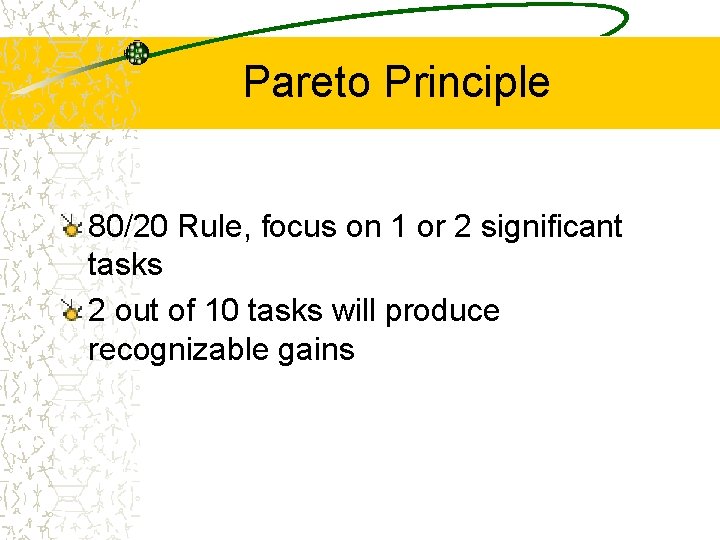 Pareto Principle

80/20 Rule, focus on 1 or 2 significant tasks

2 out of 10 tasks will produce recognizable gains